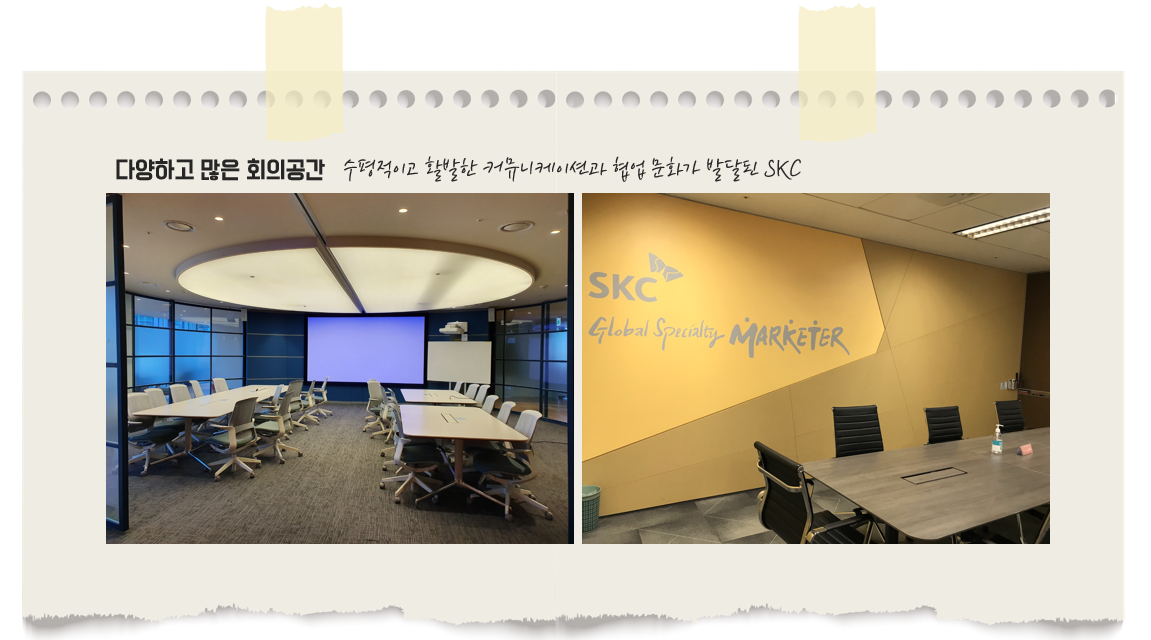 다양하고 많은 회의공간 수평적이고 활발한 커뮤니케이션과 협업 문화가 발달된 SKC

SKC
Global Specialty MARKETER